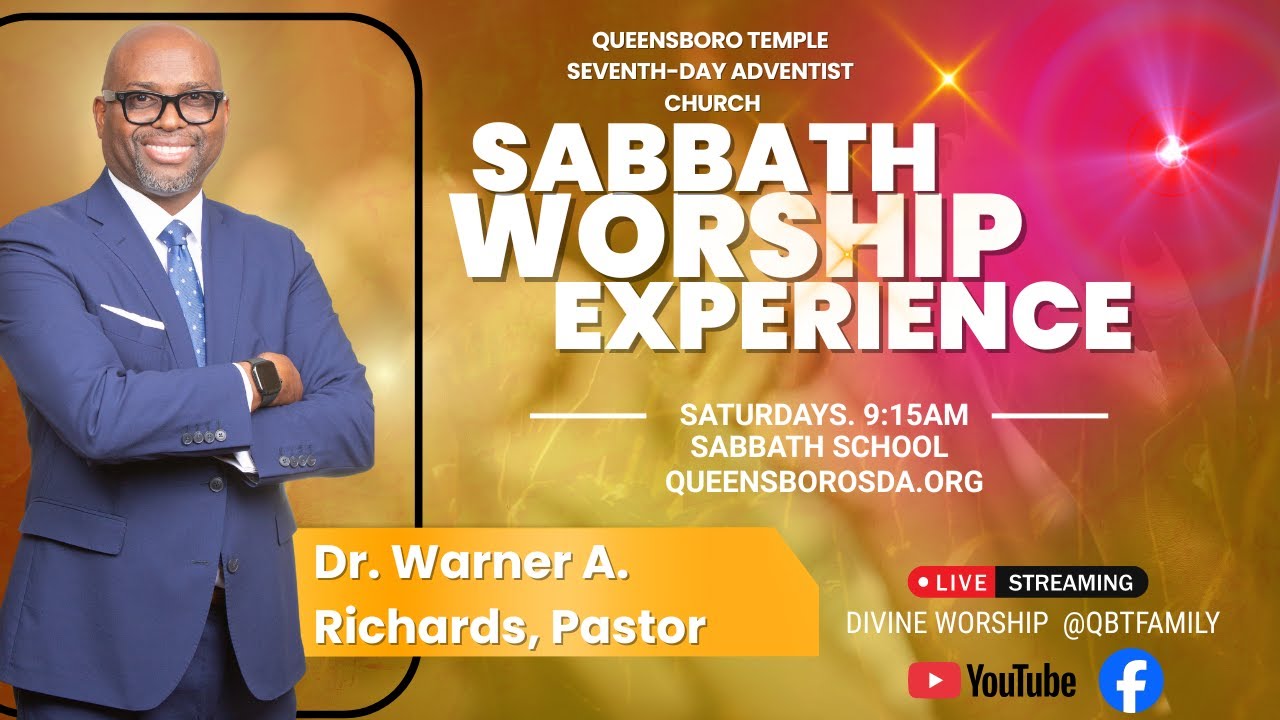 QUEENSBORO TEMPLE
SEVENTH-DAY ADVENTIST
CHURCH

SABBATH
WORSHIP
EXPERIENCE

SATURDAYS. 9:15AM
SABBATH SCHOOL
QUEENSBOROSDA.ORG

Dr. Warner A. Richards, Pastor

LIVE STREAMING
DIVINE WORSHIP @QBTFAMILY

YouTube